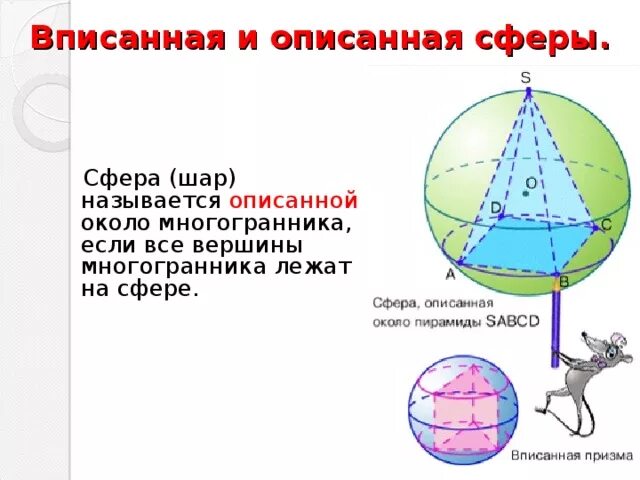 Вписанная и описанная сферы.

Сфера (шар) называется описанной около многогранника, если все вершины многогранника лежат на сфере.

S

O

D

C

A

B

Сфера, описанная около пирамиды SABCD

Вписанная призма